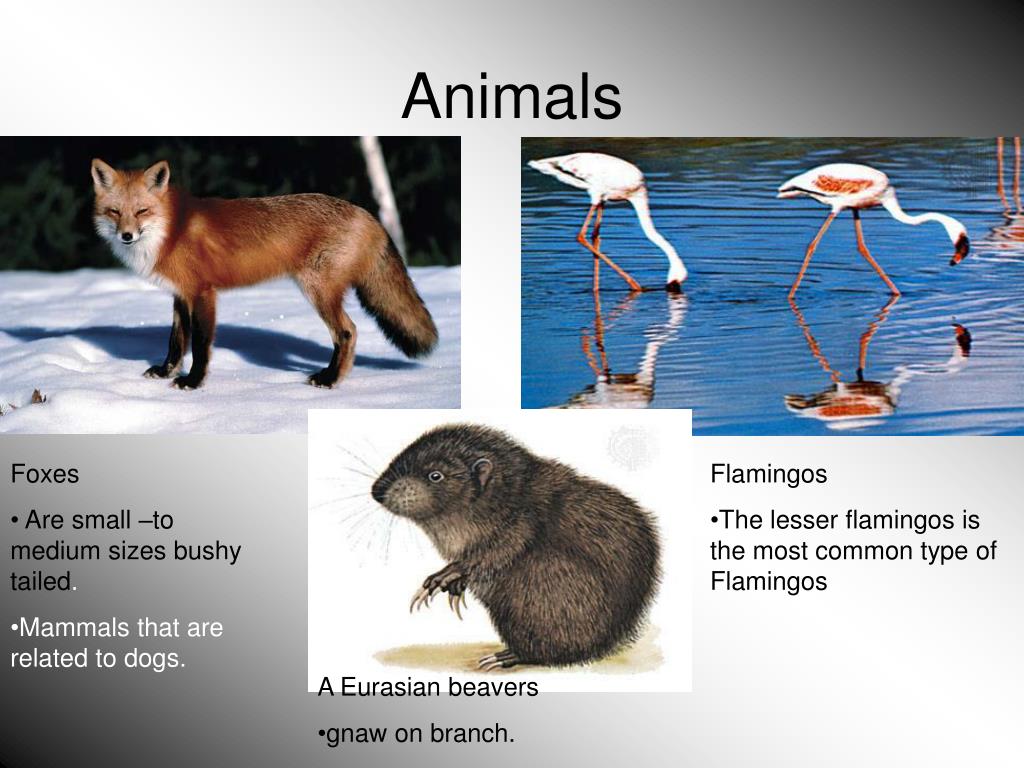 Animals

Foxes

• Are small –to medium sizes bushy tailed.

•Mammals that are related to dogs.

A Eurasian beavers

•gnaw on branch.

Flamingos

•The lesser flamingos is the most common type of Flamingos